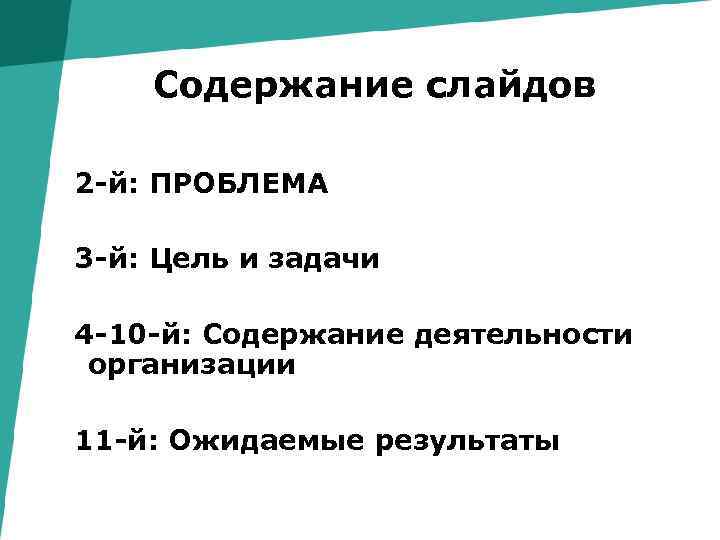 Содержание слайдов

2-й: ПРОБЛЕМА

3-й: Цель и задачи

4-10-й: Содержание деятельности организации

11-й: Ожидаемые результаты